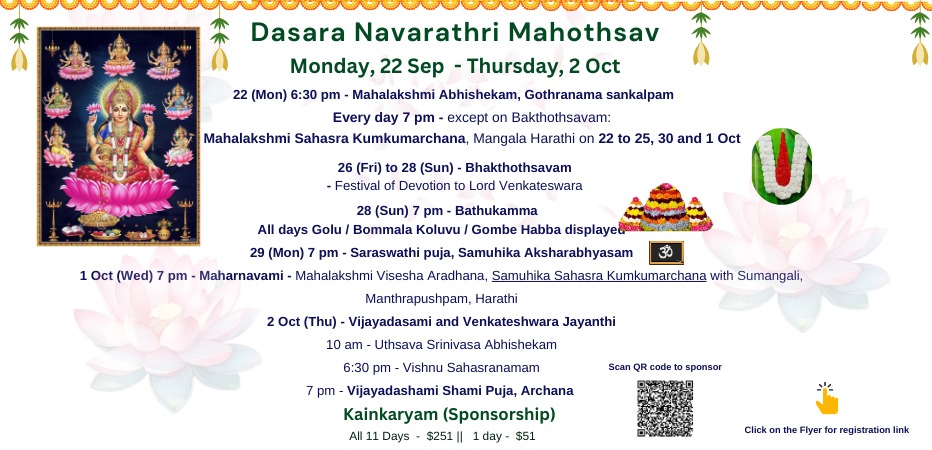 Dasara Navarathri Mahothsav

Monday, 22 Sep - Thursday, 2 Oct

22 (Mon) 6:30 pm - Mahalakshmi Abhishekam, Gothranama sankalpam

Every day 7 pm - except on Bakthothsavam:

Mahalakshmi Sahasra Kumkumarchana, Mangala Harathi on 22 to 25, 30 and 1 Oct

26 (Fri) to 28 (Sun) - Bhakthothsavam

- Festival of Devotion to Lord Venkateswara

28 (Sun) 7 pm - Bathukamma

All days Golu / Bommala Koluvu / Gombe Habba displayed

29 (Mon) 7 pm - Saraswathi puja, Samuhika Aksharabhyasam

ॐ

1 Oct (Wed) 7 pm - Maharnavami - Mahalakshmi Visesha Aradhana, Samuhika Sahasra Kumkumarchana with Sumangali, Manthrapushpam, Harathi

2 Oct (Thu) - Vijayadasami and Venkateshwara Jayanthi

10 am - Uthsava Srinivasa Abhishekam

6:30 pm - Vishnu Sahasranamam

7 pm - Vijayadashami Shami Puja, Archana

Kainkaryam (Sponsorship)

All 11 Days - $251 || 1 day - $51

Scan QR code to sponsor

Click on the Flyer for registration link